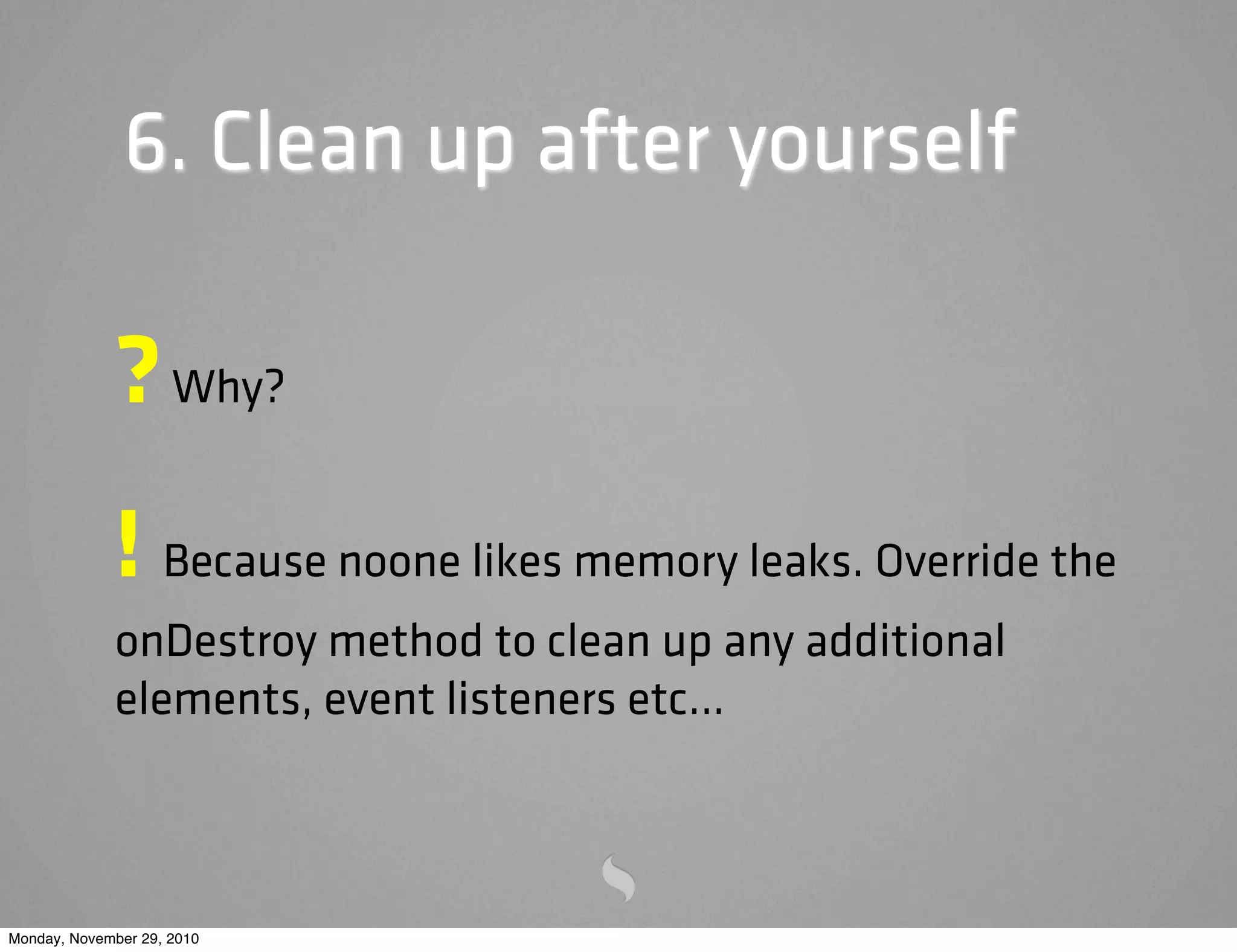 6. Clean up after yourself

? Why?

! Because noone likes memory leaks. Override the onDestroy method to clean up any additional elements, event listeners etc...

Monday, November 29, 2010